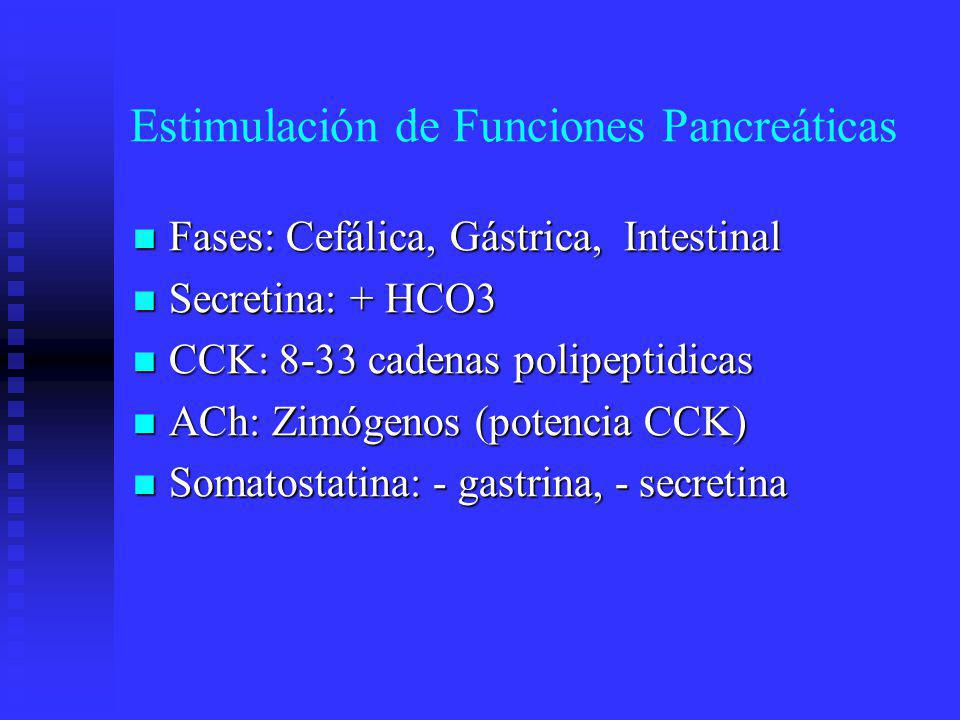 Estimulación de Funciones Pancreáticas

- Fases: Cefálica, Gástrica, Intestinal
- Secretina: + HCO3
- CCK: 8-33 cadenas polipeptidicas
- ACh: Zimógenos (potencia CCK)
- Somatostatina: - gastrina, - secretina